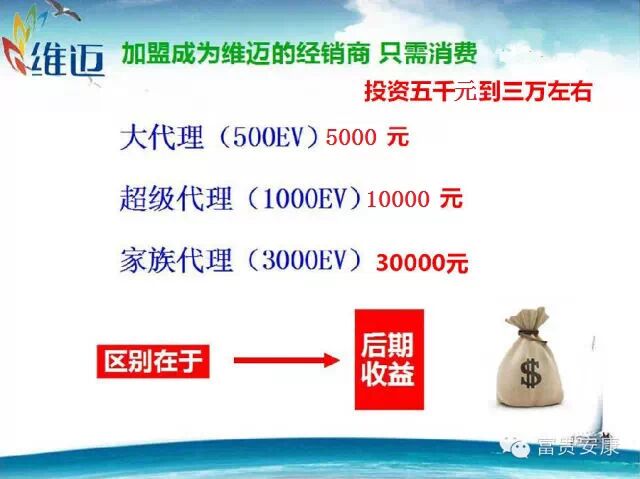 维迈

加盟成为维迈的经销商 只需消费

投资五千元到三万左右

大代理（500EV）5000 元

超级代理（1000EV）10000 元

家族代理（3000EV）30000元

区别在于

后期收益

$

富贵安康